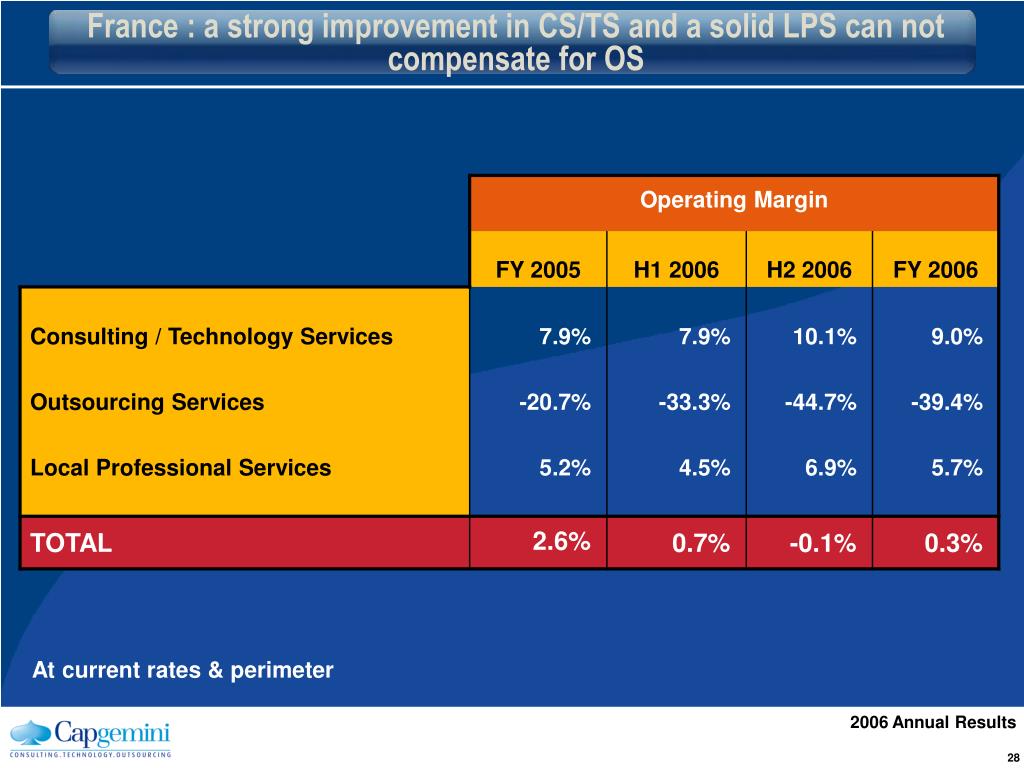 France : a strong improvement in CS/TS and a solid LPS can not compensate for OS

| | Operating Margin | | | |
|---|---|---|---|---|
| | FY 2005 | H1 2006 | H2 2006 | FY 2006 |
| Consulting / Technology Services | 7.9% | 7.9% | 10.1% | 9.0% |
| Outsourcing Services | -20.7% | -33.3% | -44.7% | -39.4% |
| Local Professional Services | 5.2% | 4.5% | 6.9% | 5.7% |
| TOTAL | 2.6% | 0.7% | -0.1% | 0.3% |

At current rates & perimeter

Capgemini
CONSULTING.TECHNOLOGY.OUTSOURCING

2006 Annual Results

28